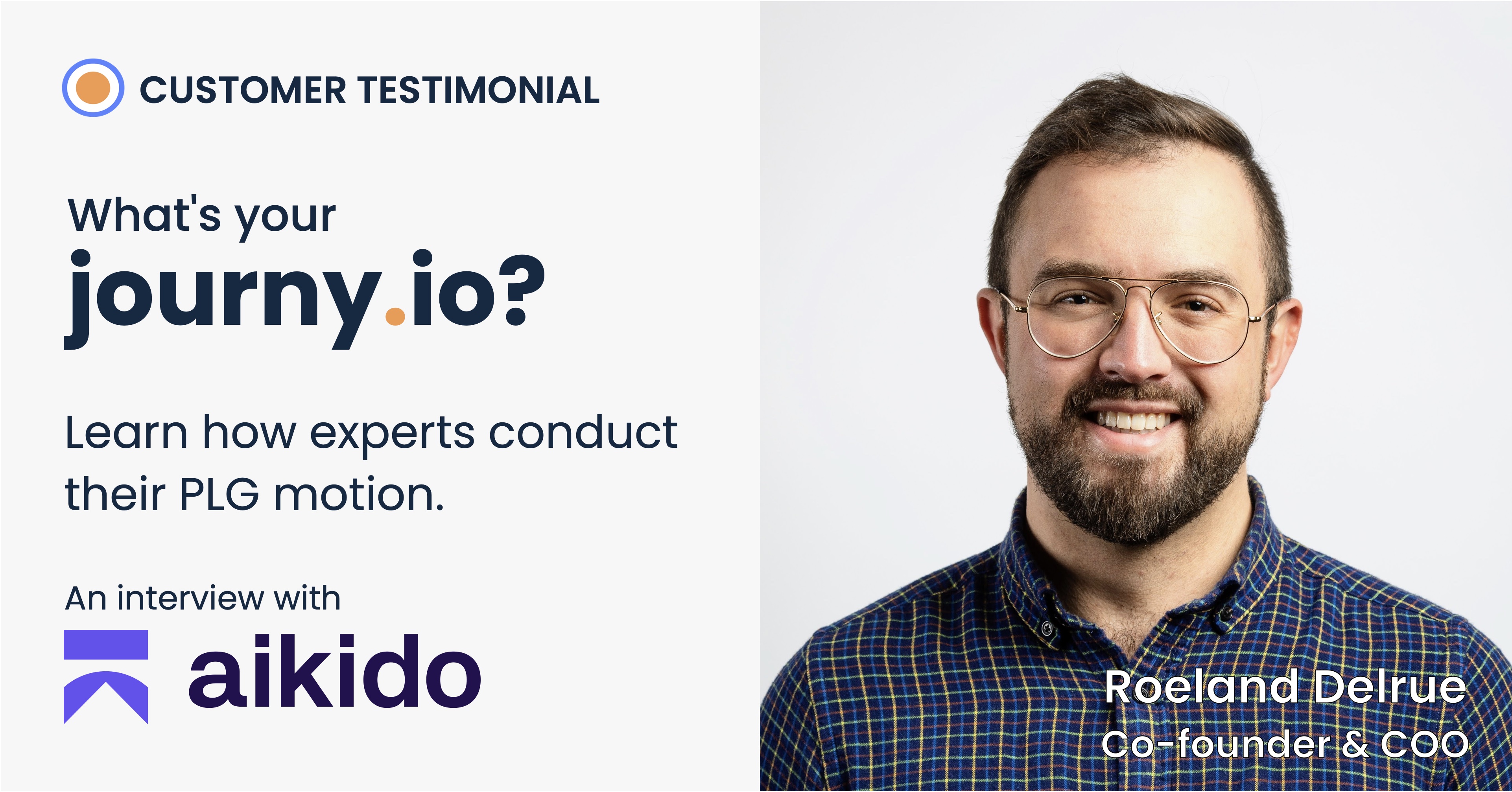 CUSTOMER TESTIMONIAL

What's your
journy.io?

Learn how experts conduct their PLG motion.

An interview with
aikido

Roeland Delrue
Co-founder & COO